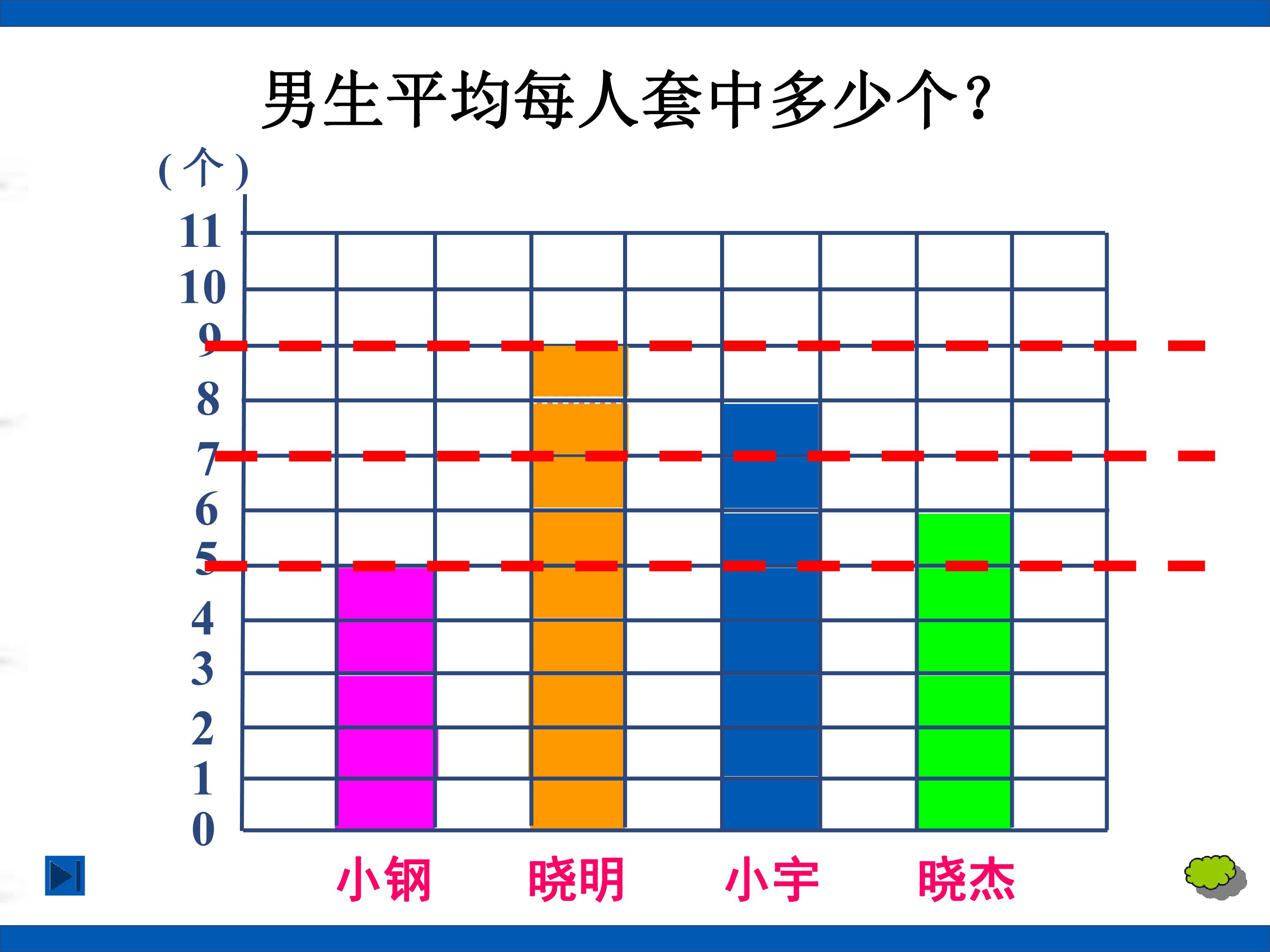 男生平均每人套中多少个?

(个)

11
10
9
8
7
6
5
4
3
2
1
0

小钢 晓明 小宇 晓杰